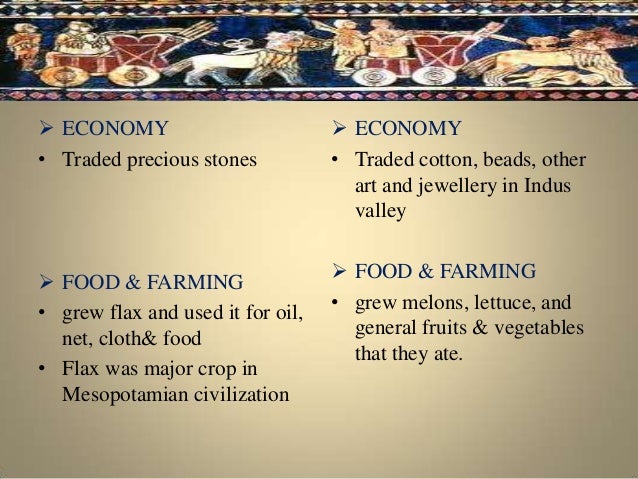 ➢ ECONOMY
• Traded precious stones

➢ FOOD & FARMING
• grew flax and used it for oil, net, cloth& food
• Flax was major crop in Mesopotamian civilization

➢ ECONOMY
• Traded cotton, beads, other art and jewellery in Indus valley

➢ FOOD & FARMING
• grew melons, lettuce, and general fruits & vegetables that they ate.